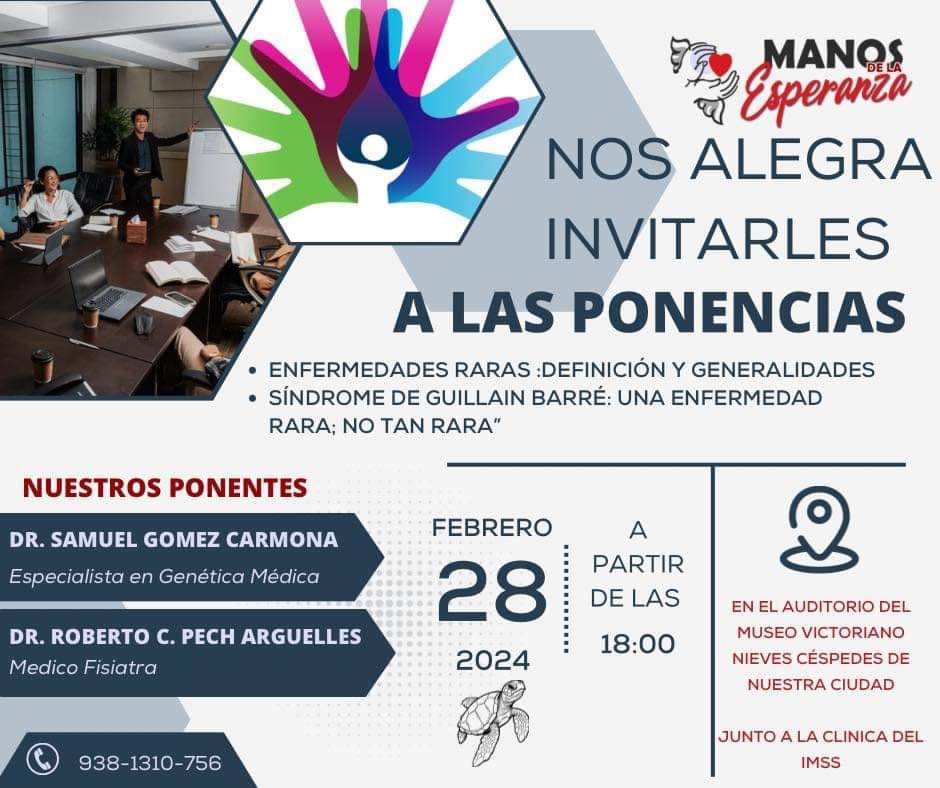 MANOS DE LA Esperanza

NOS ALEGRA INVITARLES

A LAS PONENCIAS

• ENFERMEDADES RARAS :DEFINICIÓN Y GENERALIDADES
• SÍNDROME DE GUILLAIN BARRÉ: UNA ENFERMEDAD RARA; NO TAN RARA"

NUESTROS PONENTES

DR. SAMUEL GOMEZ CARMONA
Especialista en Genética Médica

DR. ROBERTO C. PECH ARGUELLES
Medico Fisiatra

938-1310-756

FEBRERO
28
2024

A PARTIR DE LAS
18:00

EN EL AUDITORIO DEL MUSEO VICTORIANO NIEVES CÉSPEDES DE NUESTRA CIUDAD

JUNTO A LA CLINICA DEL IMSS